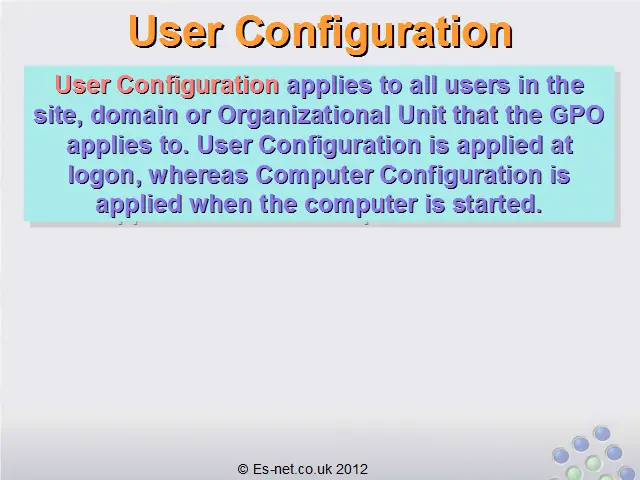 User Configuration

User Configuration applies to all users in the site, domain or Organizational Unit that the GPO applies to. User Configuration is applied at logon, whereas Computer Configuration is applied when the computer is started.

© Es-net.co.uk 2012